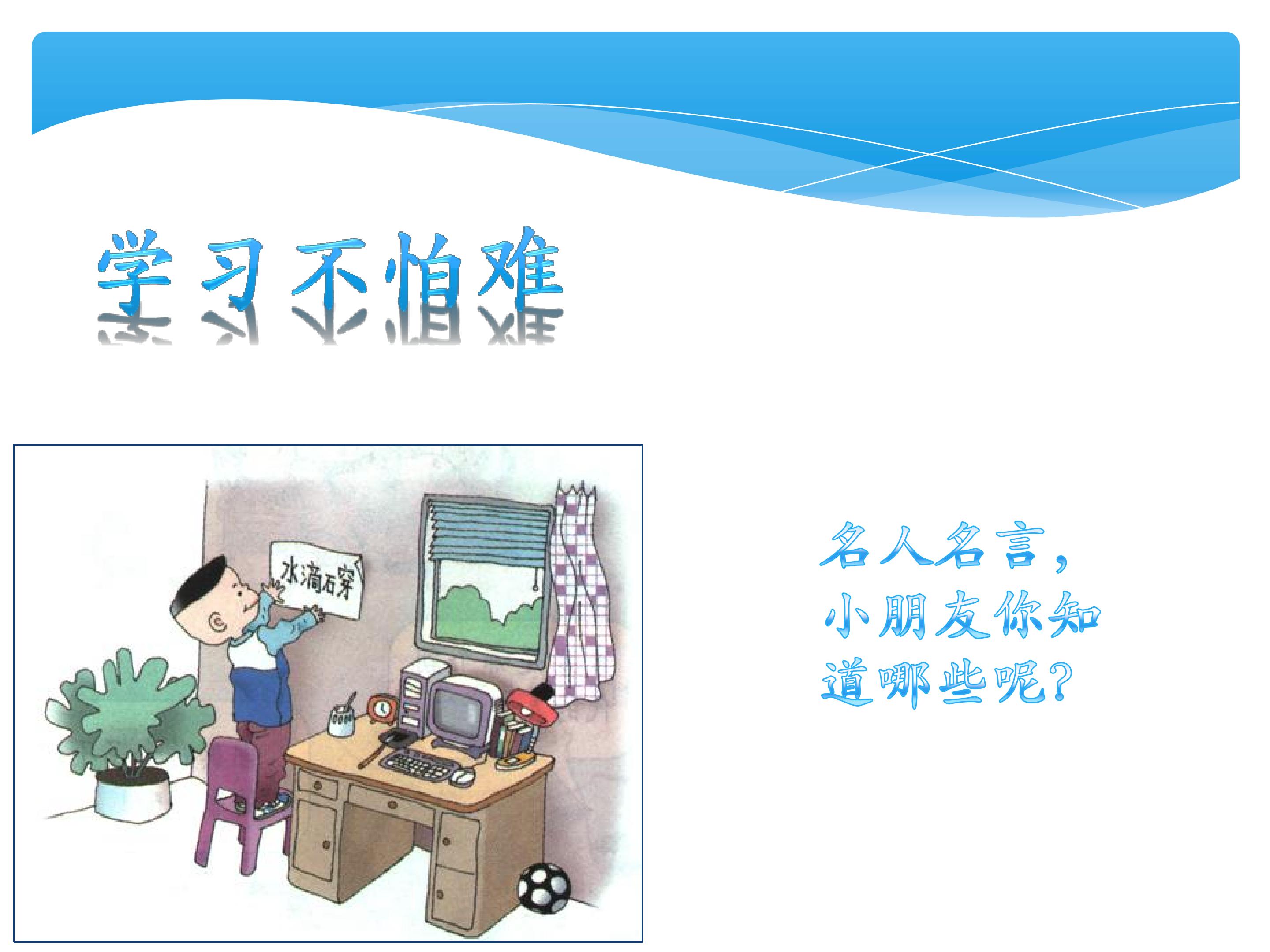 学习不怕难

水滴石穿

名人名言，小朋友你知道哪些呢？